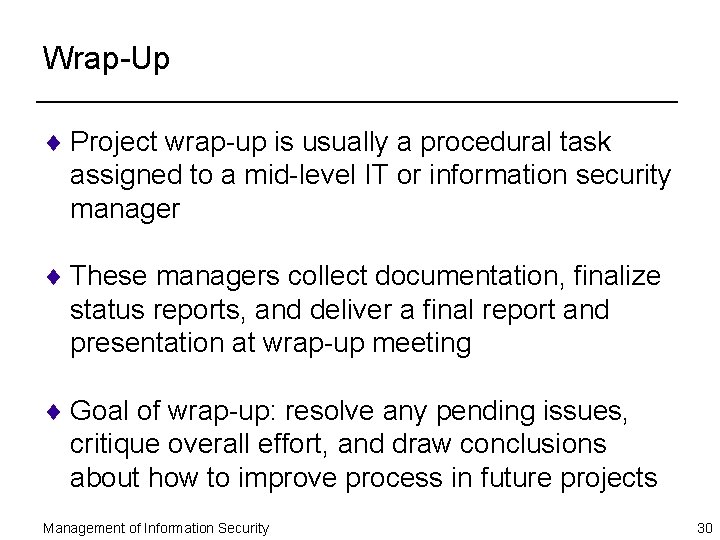 Wrap-Up

♦ Project wrap-up is usually a procedural task assigned to a mid-level IT or information security manager

♦ These managers collect documentation, finalize status reports, and deliver a final report and presentation at wrap-up meeting

♦ Goal of wrap-up: resolve any pending issues, critique overall effort, and draw conclusions about how to improve process in future projects

Management of Information Security

30